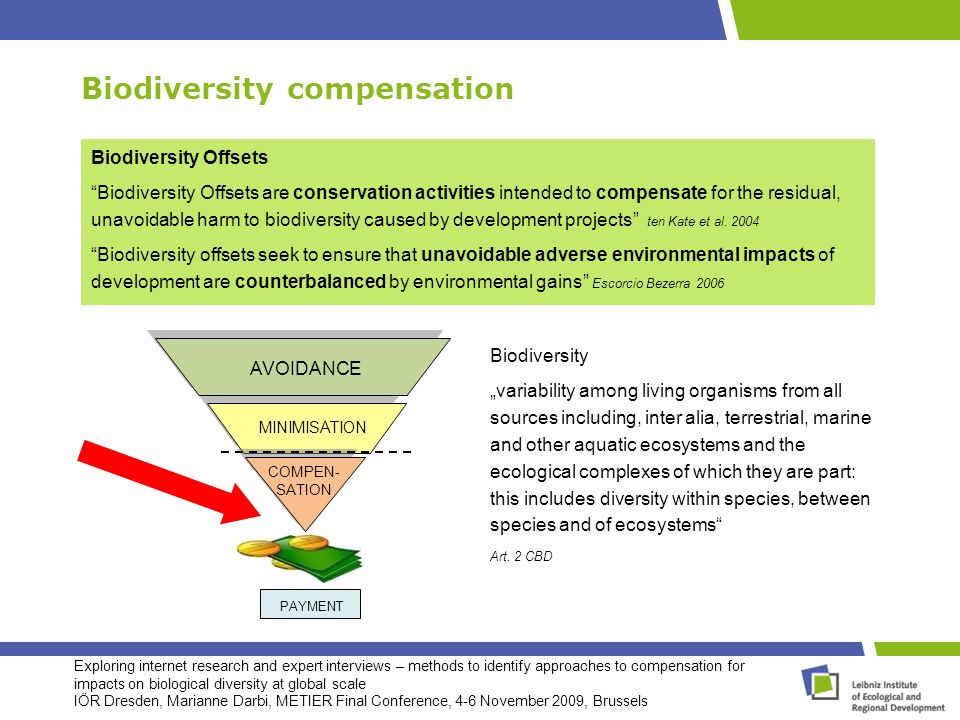 Biodiversity compensation

Biodiversity Offsets

“Biodiversity Offsets are conservation activities intended to compensate for the residual, unavoidable harm to biodiversity caused by development projects” ten Kate et al. 2004

“Biodiversity offsets seek to ensure that unavoidable adverse environmental impacts of development are counterbalanced by environmental gains” Escorcio Bezerra 2006

AVOIDANCE

MINIMISATION

COMPEN-SATION

PAYMENT

Biodiversity

„variability among living organisms from all sources including, inter alia, terrestrial, marine and other aquatic ecosystems and the ecological complexes of which they are part: this includes diversity within species, between species and of ecosystems“

Art. 2 CBD

Exploring internet research and expert interviews – methods to identify approaches to compensation for impacts on biological diversity at global scale
IÖR Dresden, Marianne Darbi, METIER Final Conference, 4-6 November 2009, Brussels

Leibniz Institute of Ecological and Regional Development